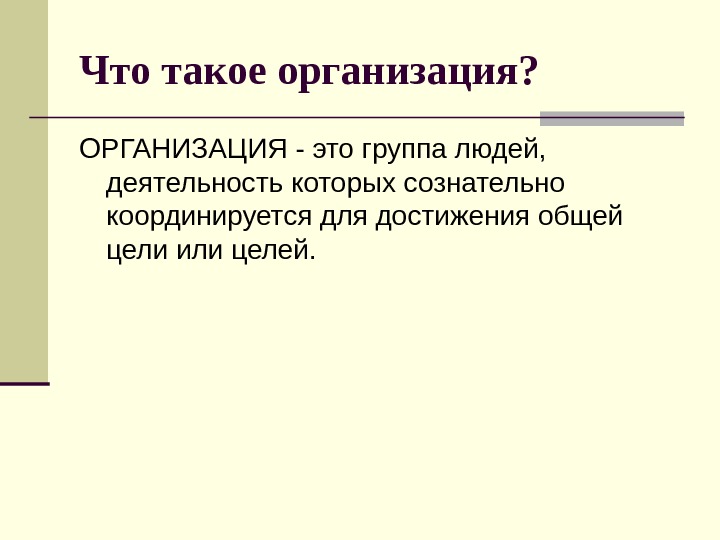 Что такое организация?

ОРГАНИЗАЦИЯ - это группа людей, деятельность которых сознательно координируется для достижения общей цели или целей.